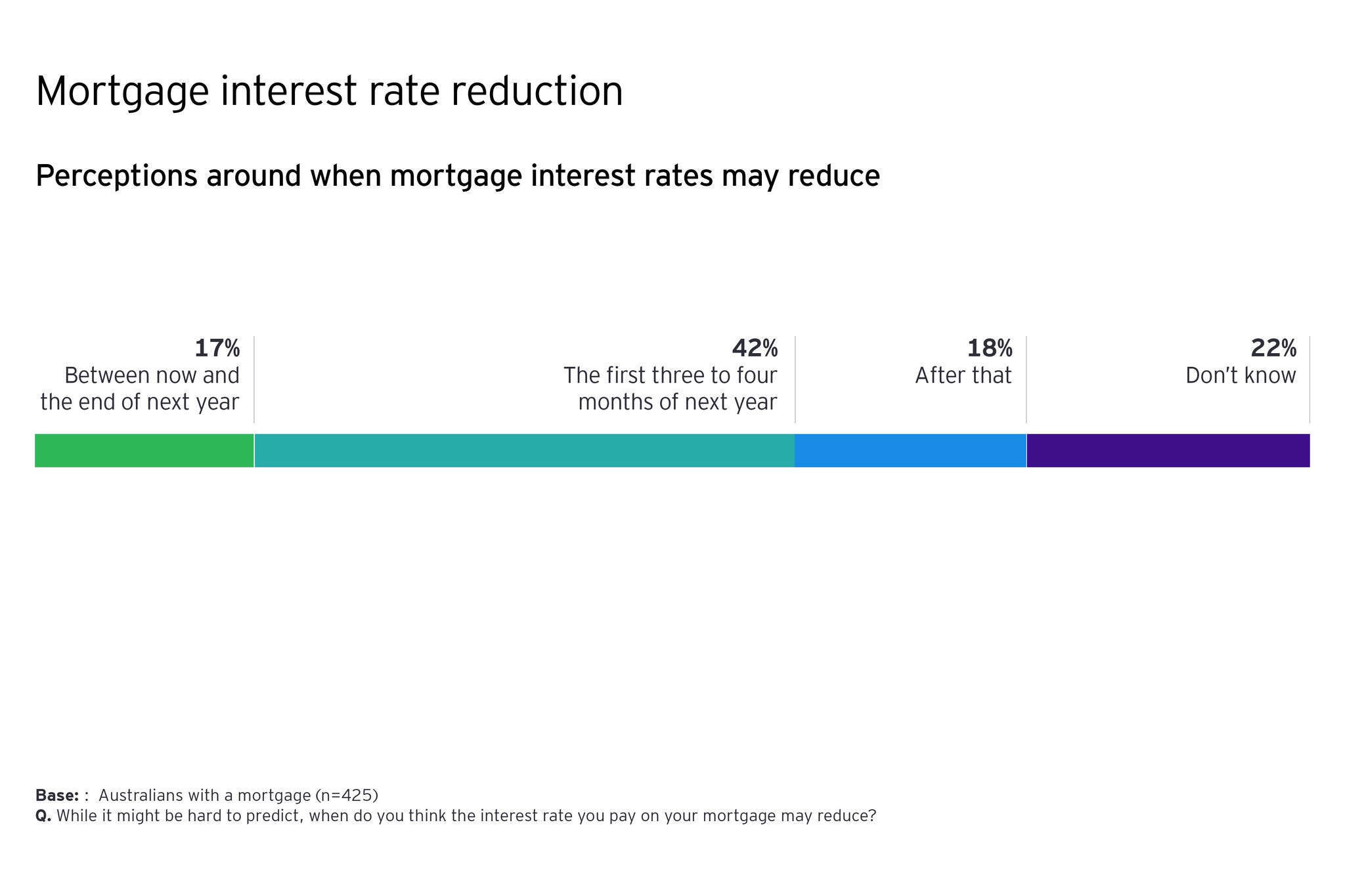 Mortgage interest rate reduction

Perceptions around when mortgage interest rates may reduce

17%
Between now and the end of next year

42%
The first three to four months of next year

18%
After that

22%
Don't know

Base: : Australians with a mortgage (n=425)
Q. While it might be hard to predict, when do you think the interest rate you pay on your mortgage may reduce?